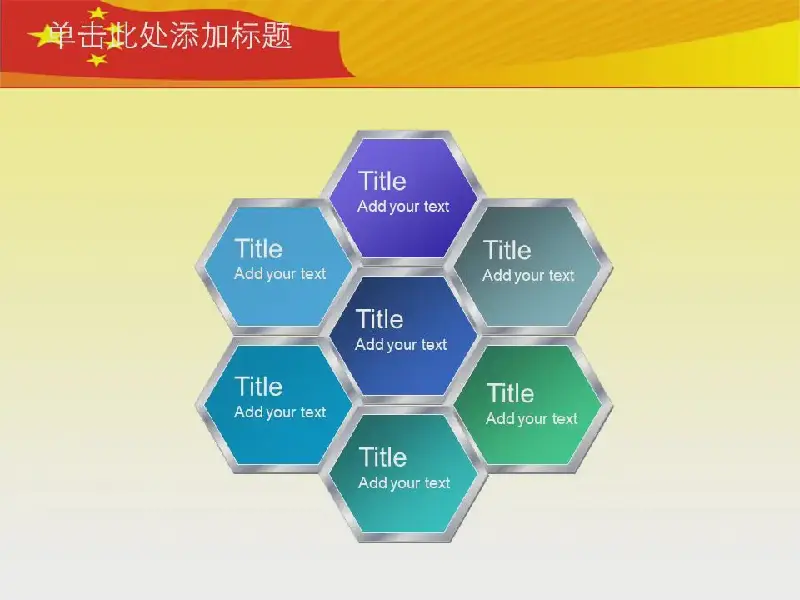 单击此处添加标题

Title
Add your text

Title
Add your text

Title
Add your text

Title
Add your text

Title
Add your text

Title
Add your text

Title
Add your text